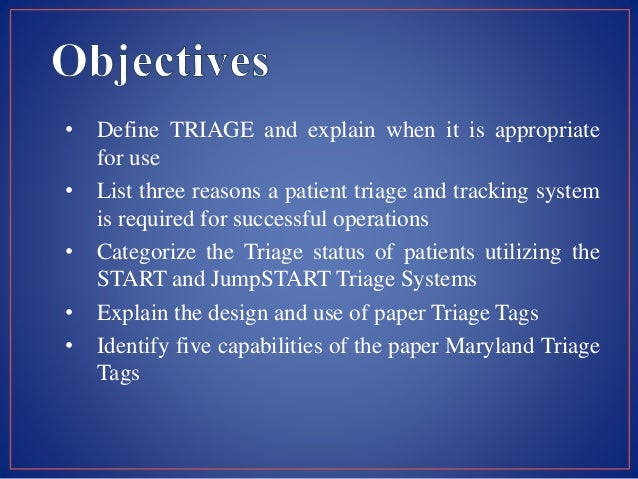 Objectives

• Define TRIAGE and explain when it is appropriate for use
• List three reasons a patient triage and tracking system is required for successful operations
• Categorize the Triage status of patients utilizing the START and JumpSTART Triage Systems
• Explain the design and use of paper Triage Tags
• Identify five capabilities of the paper Maryland Triage Tags